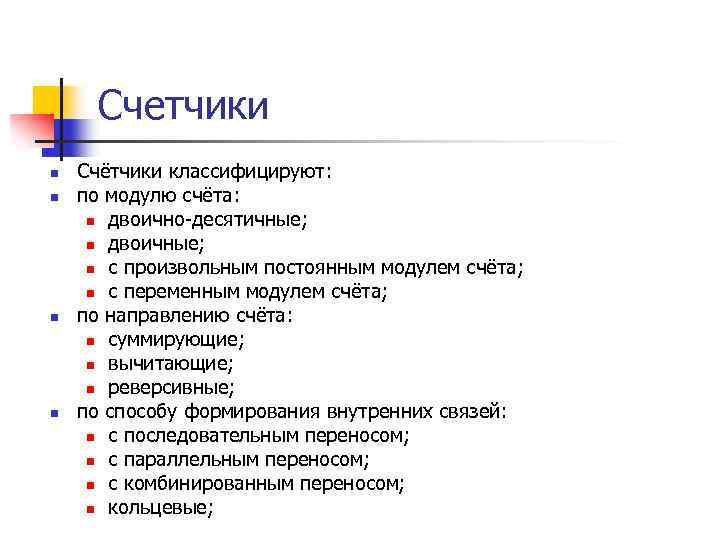 Счетчики

Счётчики классифицируют:
по модулю счёта:
двоично-десятичные;
двоичные;
с произвольным постоянным модулем счёта;
с переменным модулем счёта;
по направлению счёта:
суммирующие;
вычитающие;
реверсивные;
по способу формирования внутренних связей:
с последовательным переносом;
с параллельным переносом;
с комбинированным переносом;
кольцевые;